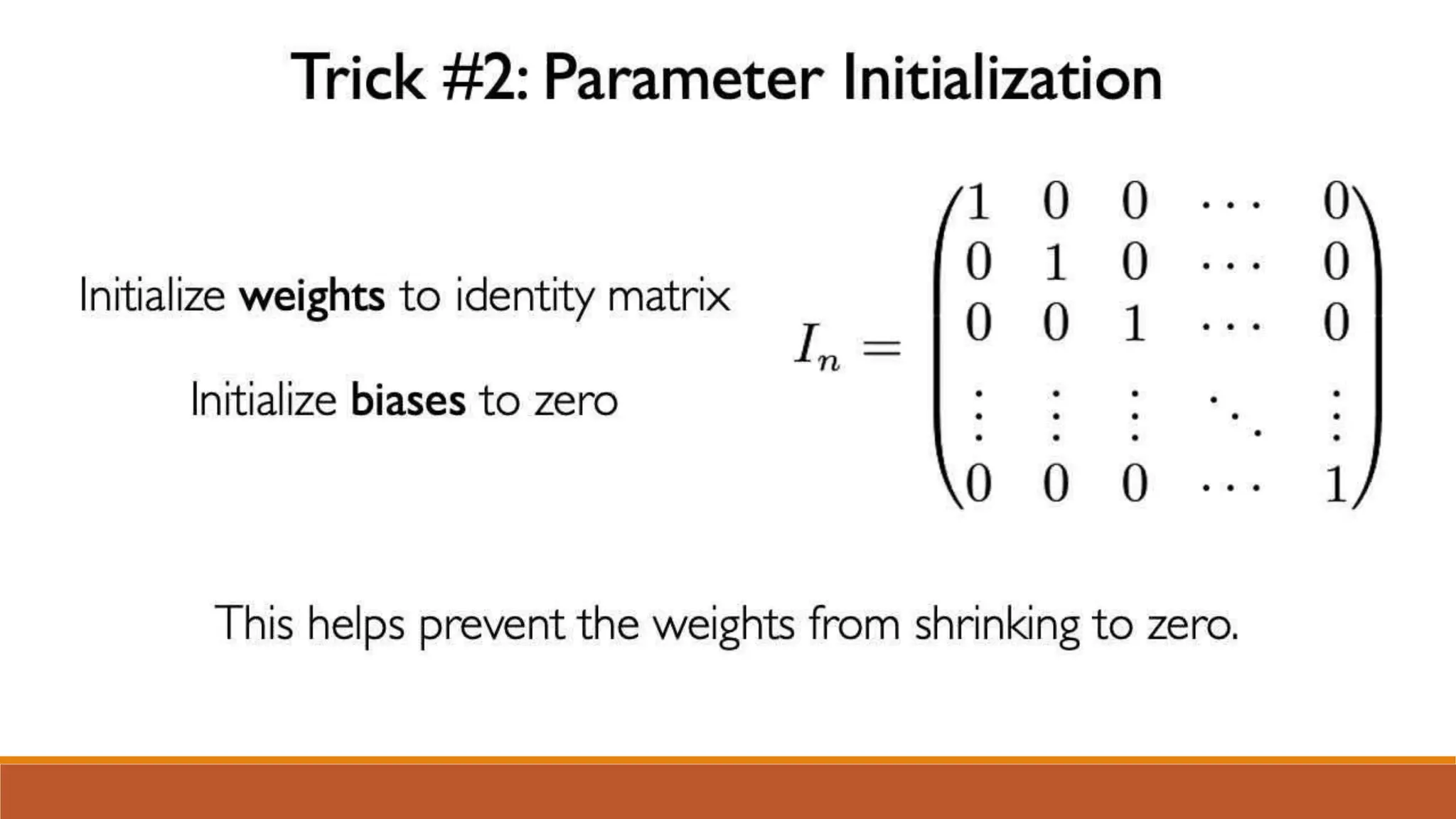 Trick #2: Parameter Initialization

Initialize weights to identity matrix

Initialize biases to zero

$I_n = \begin{pmatrix} 1 & 0 & 0 & \cdots & 0 \\ 0 & 1 & 0 & \cdots & 0 \\ 0 & 0 & 1 & \cdots & 0 \\ \vdots & \vdots & \vdots & \ddots & \vdots \\ 0 & 0 & 0 & \cdots & 1 \end{pmatrix}$

This helps prevent the weights from shrinking to zero.